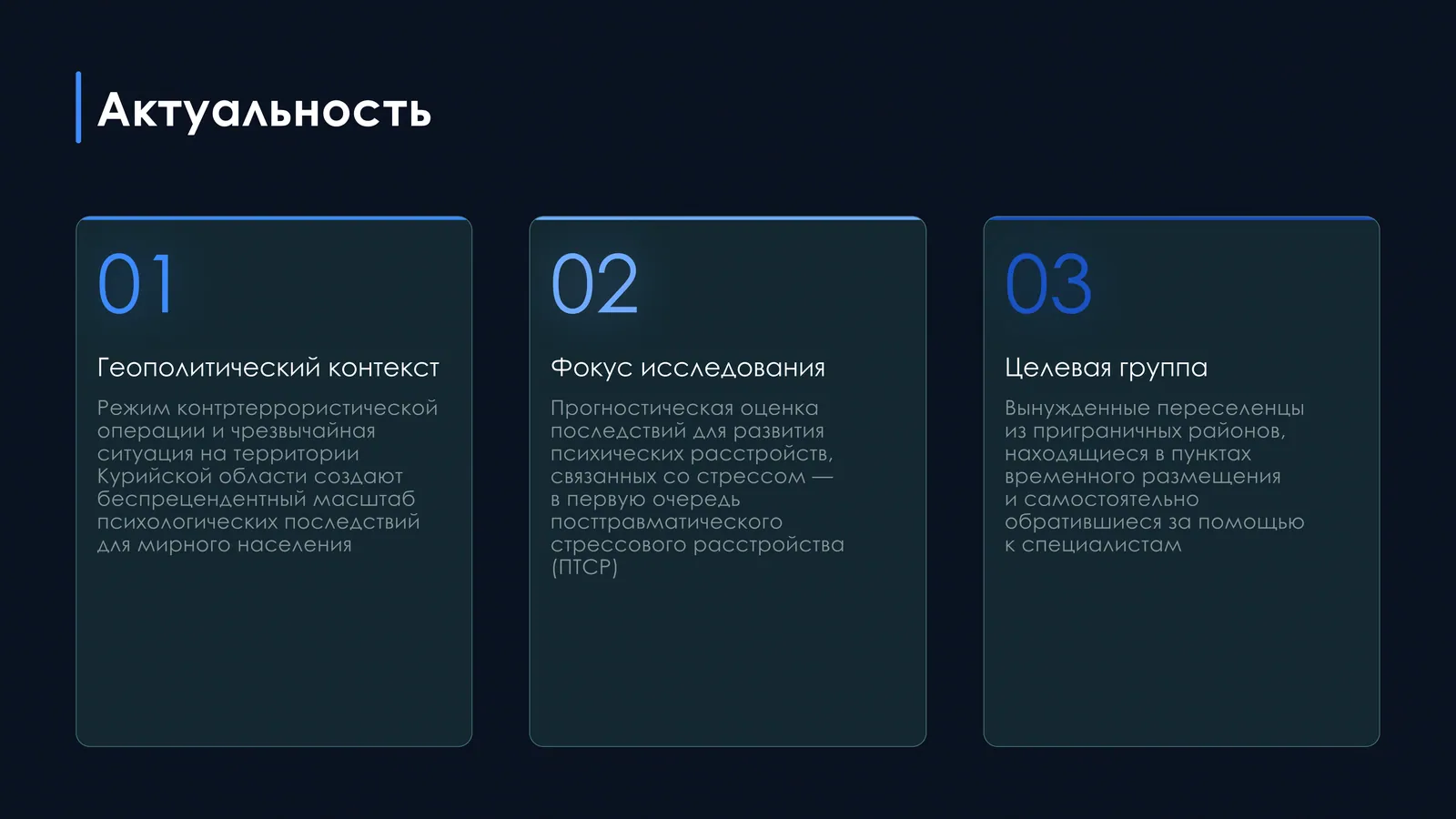 Актуальность

01

Геополитический контекст

Режим контртеррористической операции и чрезвычайная ситуация на территории Курийской области создают беспрецендентный масштаб психологических последствий для мирного населения

02

Фокус исследования

Прогностическая оценка последствий для развития психических расстройств, связанных со стрессом — в первую очередь посттравматического стрессового расстройства (ПТСР)

03

Целевая группа

Вынужденные переселенцы из приграничных районов, находящиеся в пунктах временного размещения и самостоятельно обратившиеся за помощью к специалистам